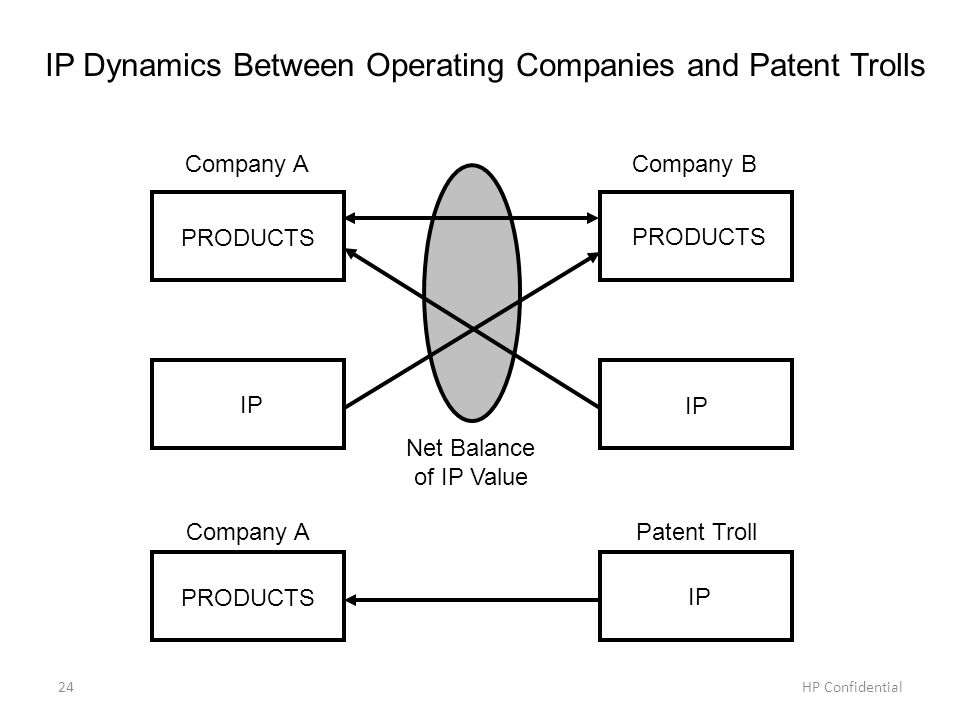 IP Dynamics Between Operating Companies and Patent Trolls

Company A

PRODUCTS

IP

Company B

PRODUCTS

IP

Net Balance of IP Value

Company A

PRODUCTS

Patent Troll

IP

24

HP Confidential